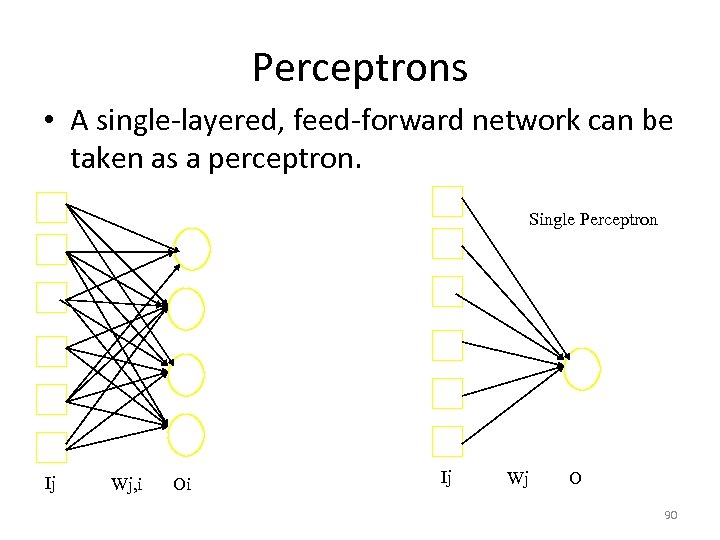 Perceptrons

• A single-layered, feed-forward network can be taken as a perceptron.

Ij Wj,i Oi

Single Perceptron

Ij Wj O

90